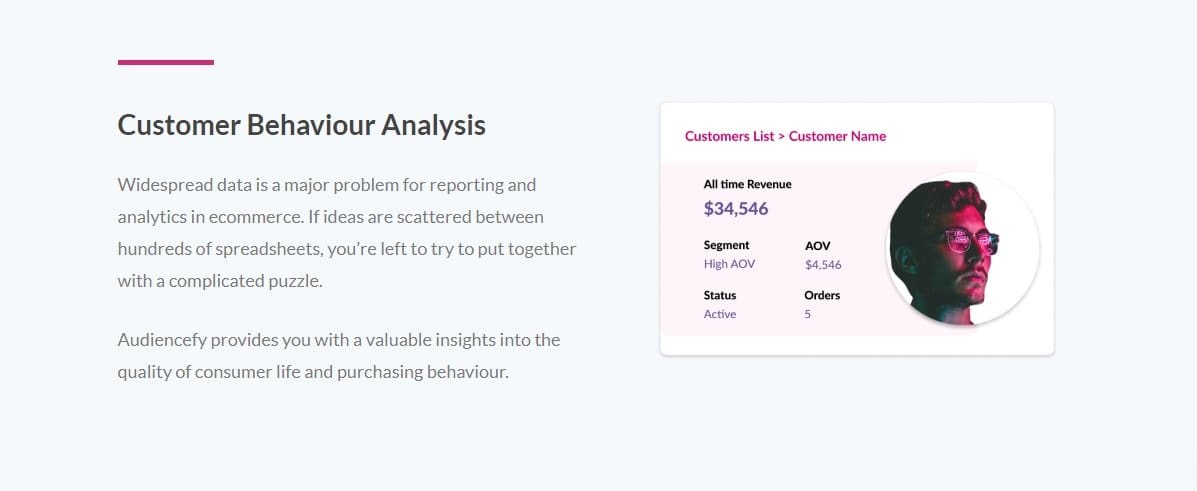 Customer Behaviour Analysis

Widespread data is a major problem for reporting and analytics in ecommerce. If ideas are scattered between hundreds of spreadsheets, you're left to try to put together with a complicated puzzle.

Audiencefy provides you with a valuable insights into the quality of consumer life and purchasing behaviour.

Customers List > Customer Name

All time Revenue
$34,546

Segment
High AOV

AOV
$4,546

Status
Active

Orders
5